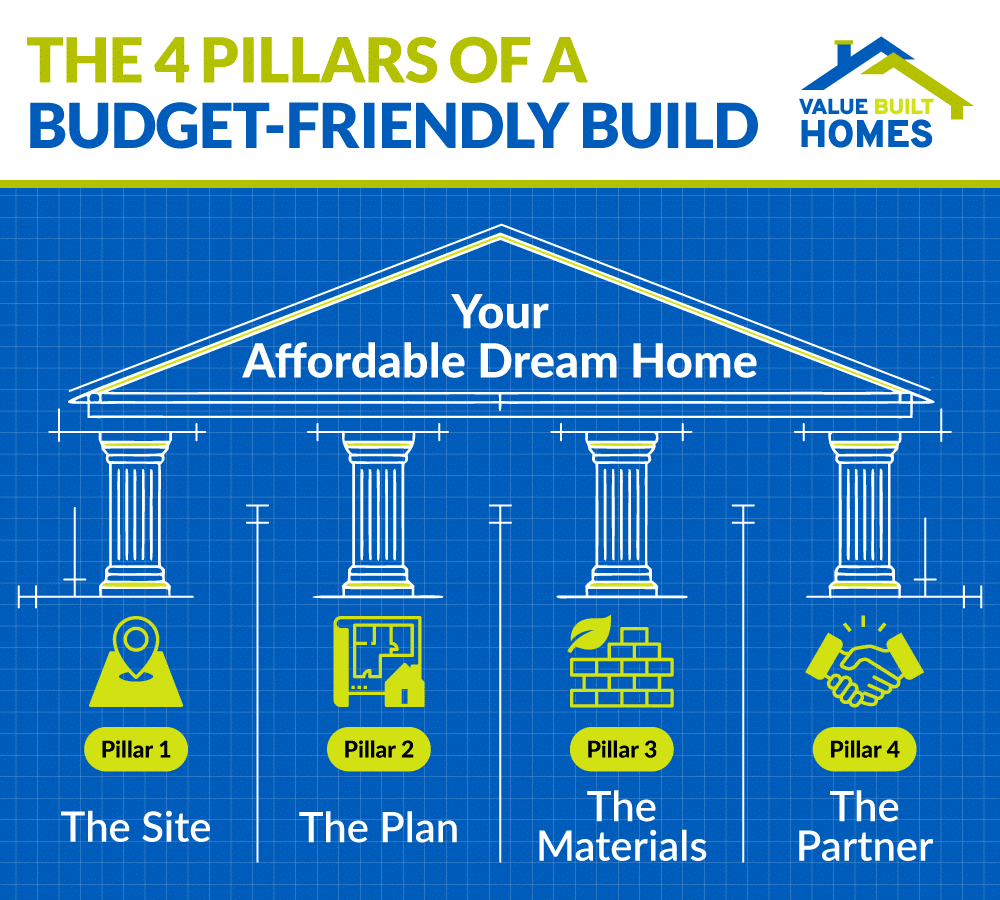 THE 4 PILLARS OF A BUDGET-FRIENDLY BUILD

VALUE BUILT HOMES

Your Affordable Dream Home

Pillar 1
The Site

Pillar 2
The Plan

Pillar 3
The Materials

Pillar 4
The Partner